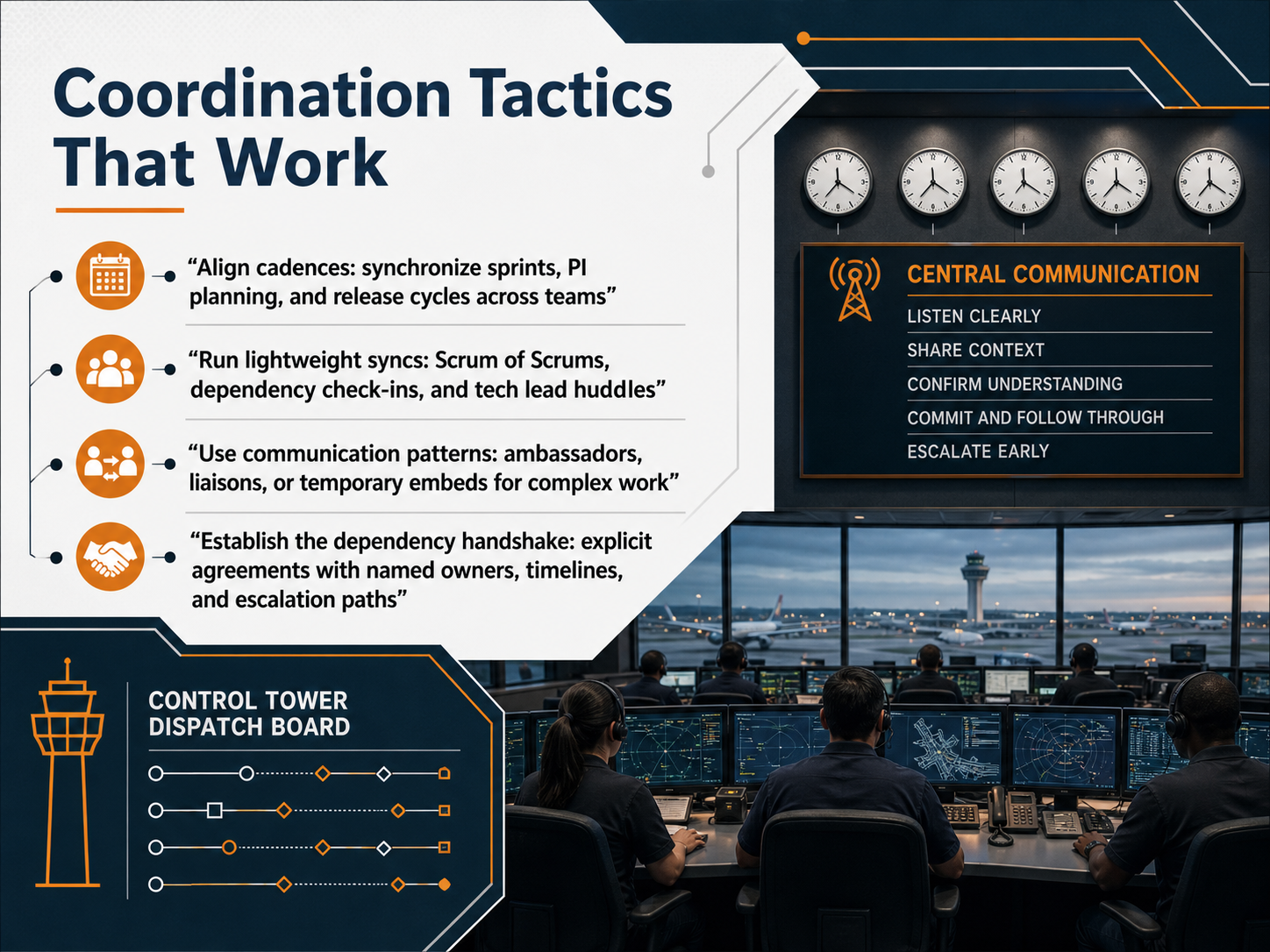 Coordination Tactics That Work

“Align cadences: synchronize sprints, PI planning, and release cycles across teams”

“Run lightweight syncs: Scrum of Scrums, dependency check-ins, and tech lead huddles”

“Use communication patterns: ambassadors, liaisons, or temporary embeds for complex work”

“Establish the dependency handshake: explicit agreements with named owners, timelines, and escalation paths”

CENTRAL COMMUNICATION
LISTEN CLEARLY
SHARE CONTEXT
CONFIRM UNDERSTANDING
COMMIT AND FOLLOW THROUGH
ESCALATE EARLY

CONTROL TOWER DISPATCH BOARD